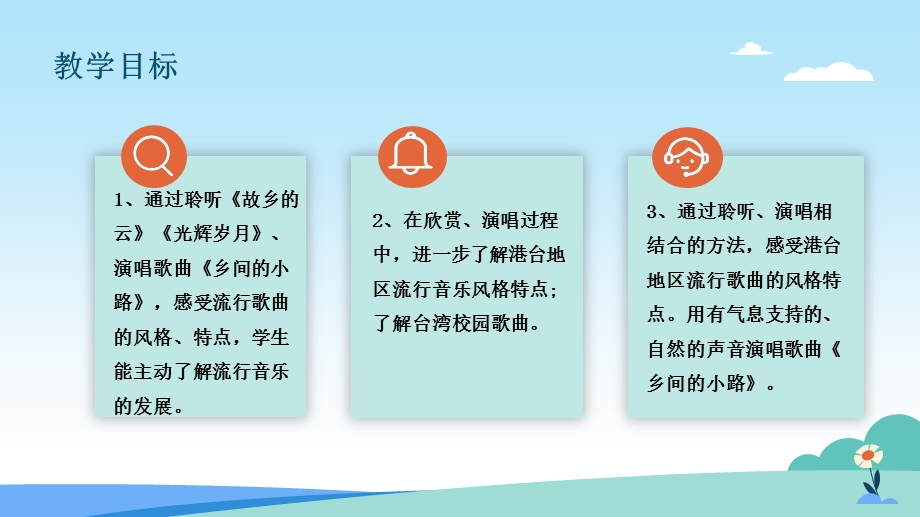 教学目标

1、通过聆听《故乡的云》《光辉岁月》、演唱歌曲《乡间的小路》，感受流行歌曲的风格、特点，学生能主动了解流行音乐的发展。

2、在欣赏、演唱过程中，进一步了解港台地区流行音乐风格特点；了解台湾校园歌曲。

3、通过聆听、演唱相结合的方法，感受港台地区流行歌曲的风格特点。用有气息支持的、自然的声音演唱歌曲《乡间的小路》。